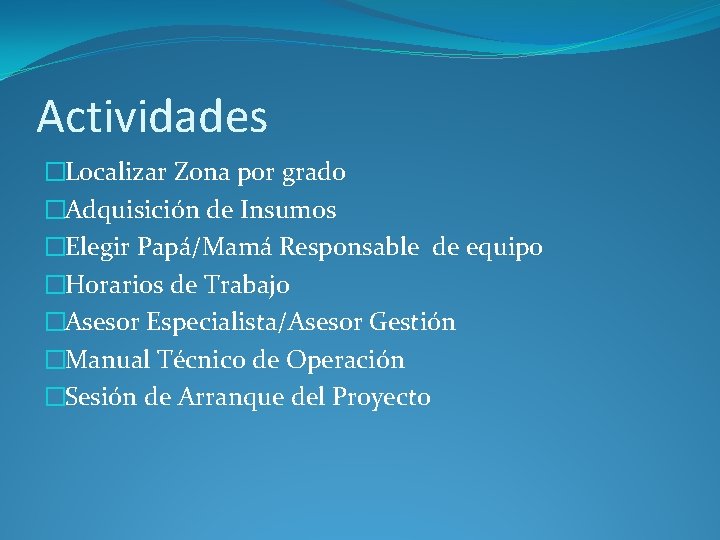 Actividades

□Localizar Zona por grado
□Adquisición de Insumos
□Elegir Papá/Mamá Responsable de equipo
□Horarios de Trabajo
□Asesor Especialista/Asesor Gestión
□Manual Técnico de Operación
□Sesión de Arranque del Proyecto